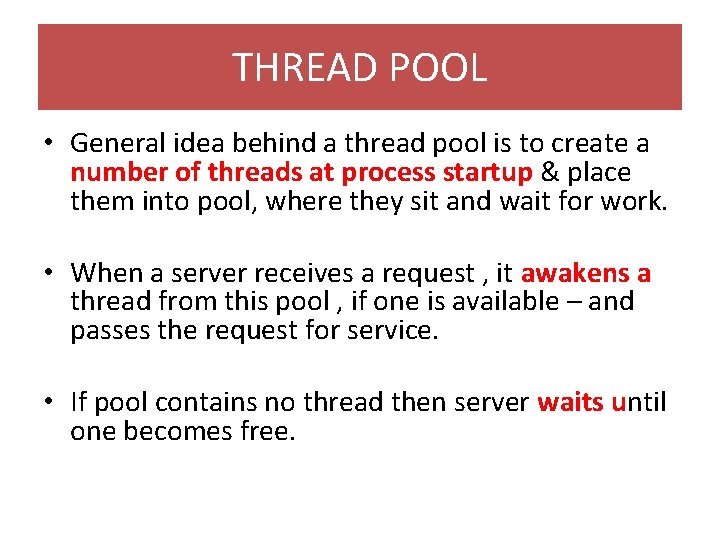 THREAD POOL

• General idea behind a thread pool is to create a number of threads at process startup & place them into pool, where they sit and wait for work.

• When a server receives a request , it awakens a thread from this pool , if one is available – and passes the request for service.

• If pool contains no thread then server waits until one becomes free.